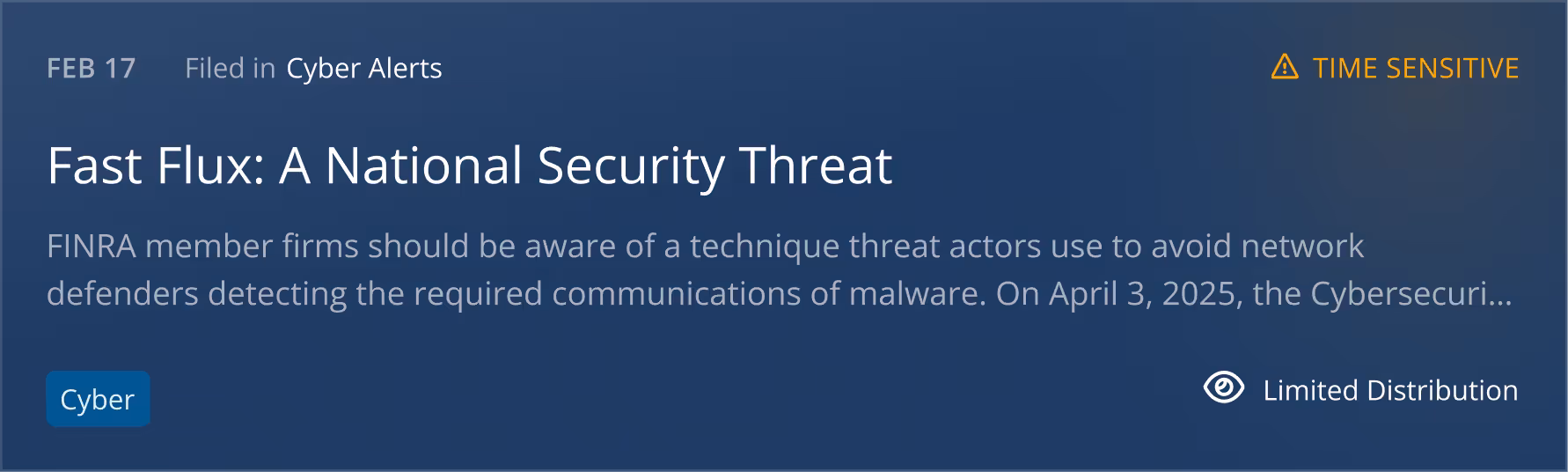 FEB 17 Filed in Cyber Alerts

TIME SENSITIVE

Fast Flux: A National Security Threat

FINRA member firms should be aware of a technique threat actors use to avoid network defenders detecting the required communications of malware. On April 3, 2025, the Cybersecuri...

Cyber

Limited Distribution